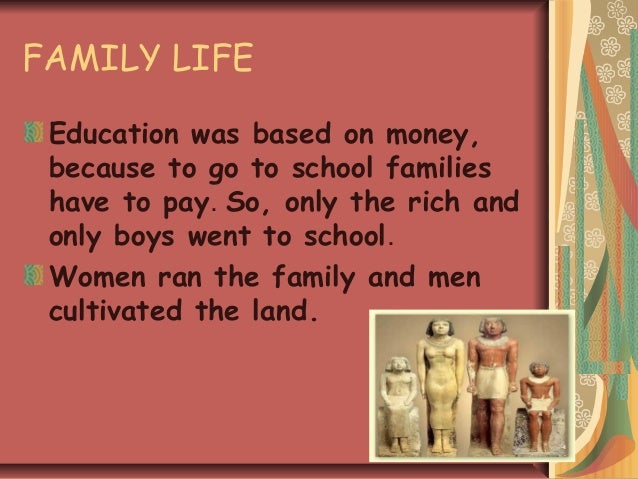 FAMILY LIFE

Education was based on money, because to go to school families have to pay. So, only the rich and only boys went to school.

Women ran the family and men cultivated the land.